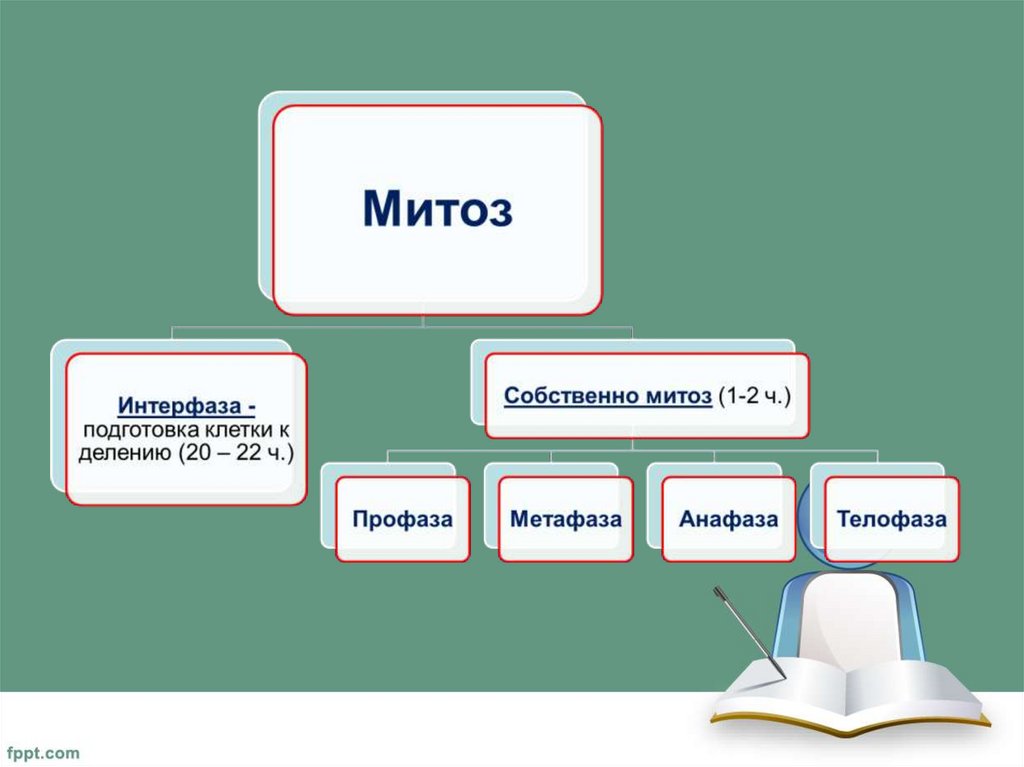 Митоз

Интерфаза - подготовка клетки к делению (20 – 22 ч.)

Собственно митоз (1-2 ч.)

Профаза

Метафаза

Анафаза

Телофаза

fppt.com